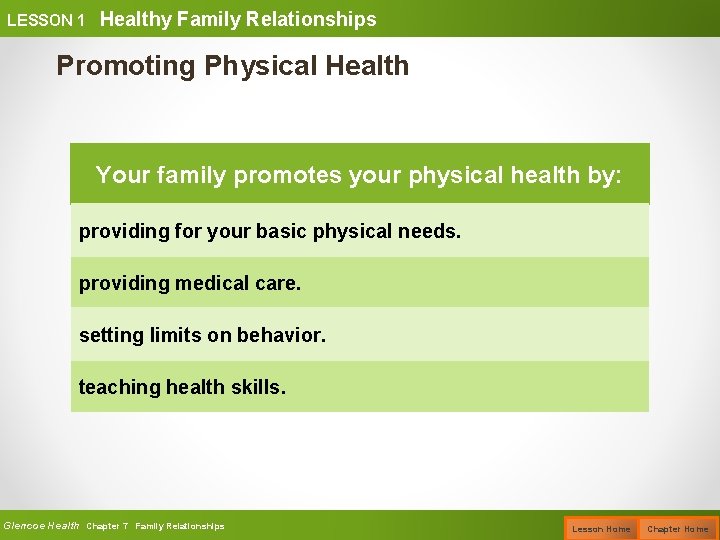 LESSON 1 Healthy Family Relationships

Promoting Physical Health

| Your family promotes your physical health by: |
|---|
| providing for your basic physical needs. |
| providing medical care. |
| setting limits on behavior. |
| teaching health skills. |

Glencoe Health Chapter 7 Family Relationships

Lesson Home Chapter Home